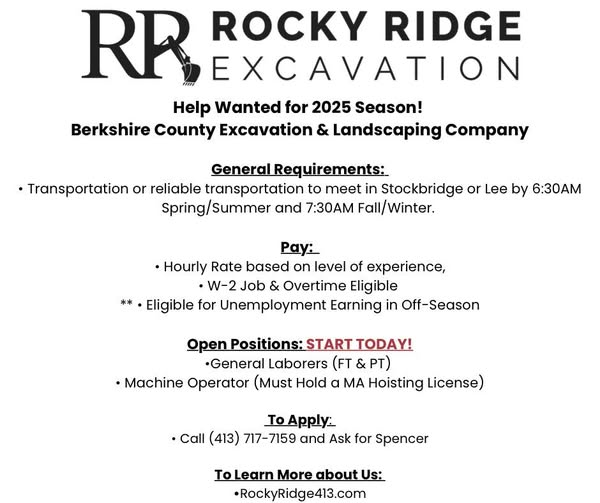 RR ROCKY RIDGE EXCAVATION

Help Wanted for 2025 Season!
Berkshire County Excavation & Landscaping Company

General Requirements:
• Transportation or reliable transportation to meet in Stockbridge or Lee by 6:30AM Spring/Summer and 7:30AM Fall/Winter.

Pay:
• Hourly Rate based on level of experience,
• W-2 Job & Overtime Eligible
** • Eligible for Unemployment Earning in Off-Season

Open Positions: START TODAY!
•General Laborers (FT & PT)
• Machine Operator (Must Hold a MA Hoisting License)

To Apply:
• Call (413) 717-7159 and Ask for Spencer

To Learn More about Us:
•RockyRidge413.com